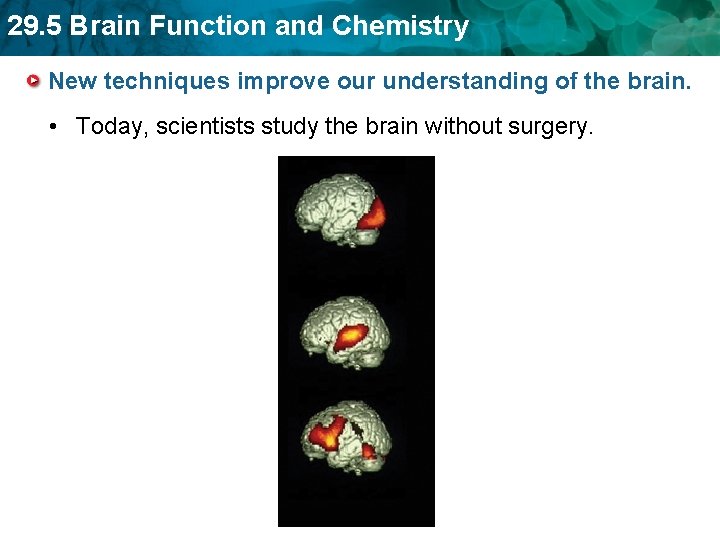 29.5 Brain Function and Chemistry

New techniques improve our understanding of the brain.

• Today, scientists study the brain without surgery.